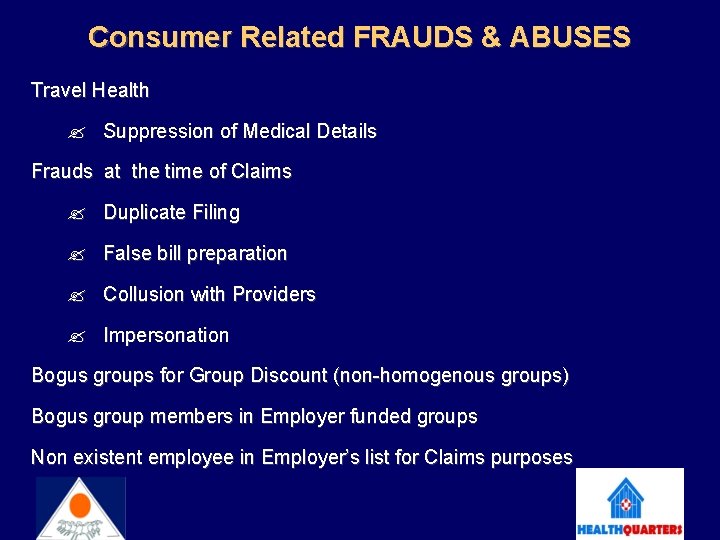 Consumer Related FRAUDS & ABUSES

Travel Health

Suppression of Medical Details

Frauds at the time of Claims

Duplicate Filing

False bill preparation

Collusion with Providers

Impersonation

Bogus groups for Group Discount (non-homogenous groups)

Bogus group members in Employer funded groups

Non existent employee in Employer's list for Claims purposes

HEALTHQUARTERS